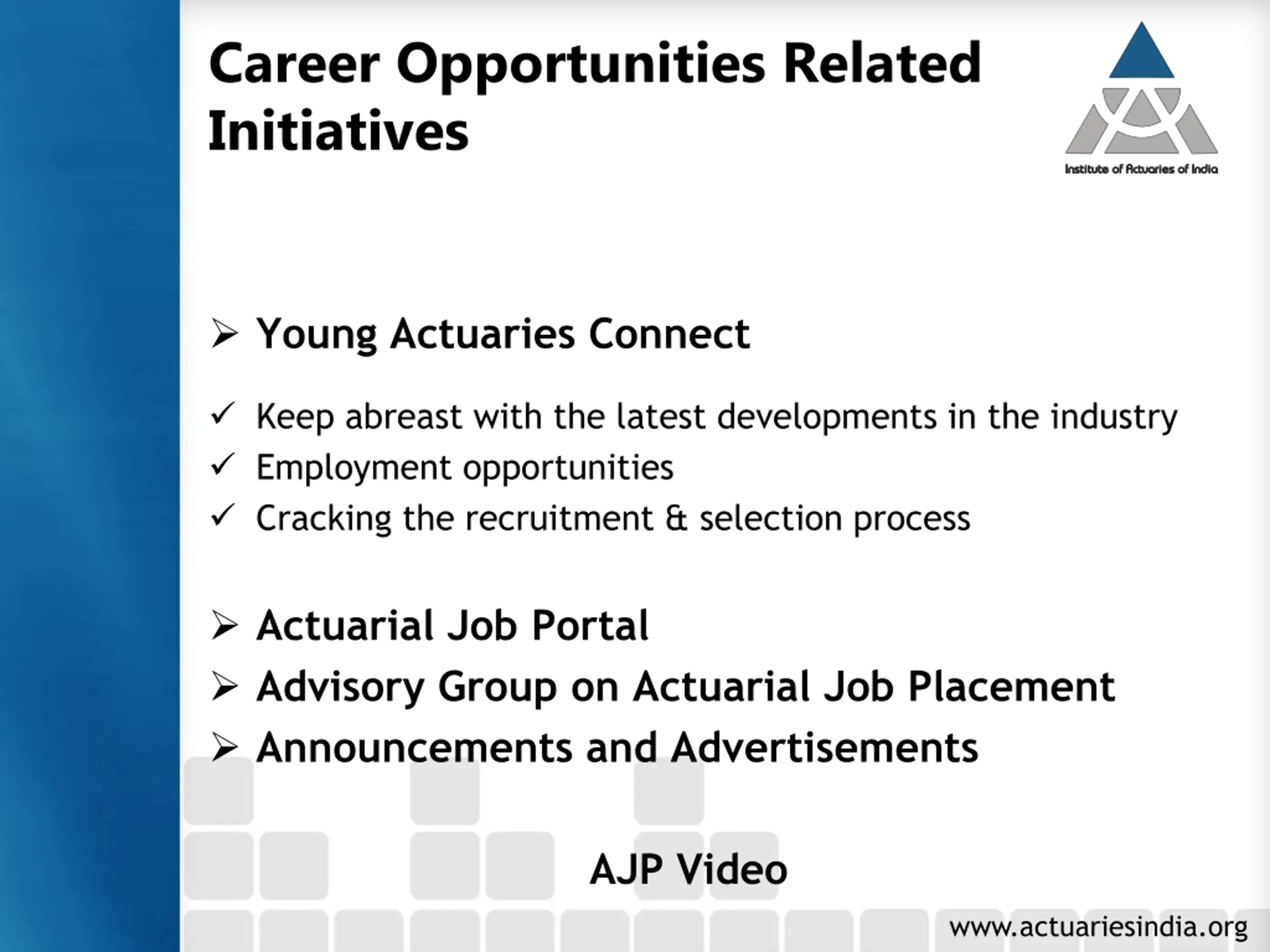 Career Opportunities Related Initiatives

Institute of Actuaries of India

➢ Young Actuaries Connect

✓ Keep abreast with the latest developments in the industry
✓ Employment opportunities
✓ Cracking the recruitment & selection process

➢ Actuarial Job Portal
➢ Advisory Group on Actuarial Job Placement
➢ Announcements and Advertisements

AJP Video

www.actuariesindia.org